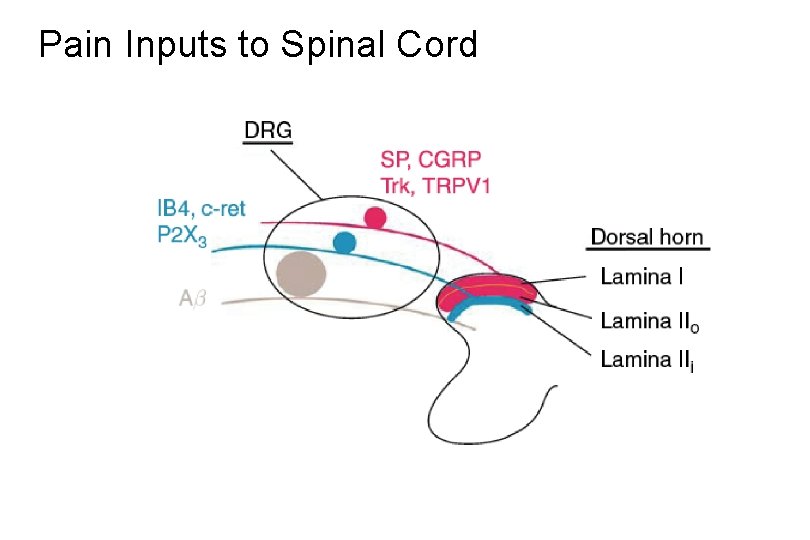 Pain Inputs to Spinal Cord

DRG

SP, CGRP
Trk, TRPV1

IB4, c-ret
$P2X_3$

$A\beta$

Dorsal horn

Lamina I

Lamina $II_o$

Lamina $II_i$